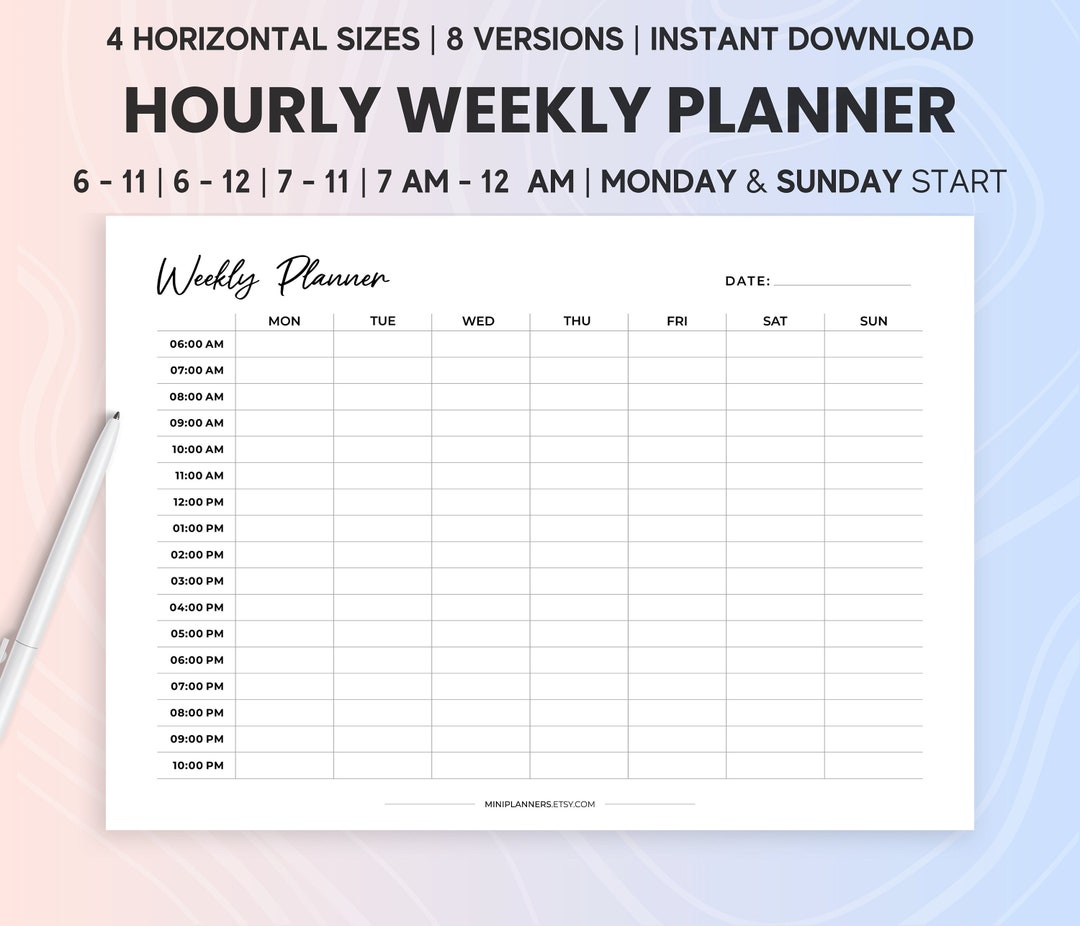 4 HORIZONTAL SIZES | 8 VERSIONS | INSTANT DOWNLOAD

HOURLY WEEKLY PLANNER

6 - 11 | 6 - 12 | 7 - 11 | 7 AM - 12 AM | MONDAY & SUNDAY START

Weekly Planner

DATE:

| | MON | TUE | WED | THU | FRI | SAT | SUN |
|---|---|---|---|---|---|---|---|
| 06:00 AM | | | | | | | |
| 07:00 AM | | | | | | | |
| 08:00 AM | | | | | | | |
| 09:00 AM | | | | | | | |
| 10:00 AM | | | | | | | |
| 11:00 AM | | | | | | | |
| 12:00 PM | | | | | | | |
| 01:00 PM | | | | | | | |
| 02:00 PM | | | | | | | |
| 03:00 PM | | | | | | | |
| 04:00 PM | | | | | | | |
| 05:00 PM | | | | | | | |
| 06:00 PM | | | | | | | |
| 07:00 PM | | | | | | | |
| 08:00 PM | | | | | | | |
| 09:00 PM | | | | | | | |
| 10:00 PM | | | | | | | |

MINIPLANNERS.ETSY.COM